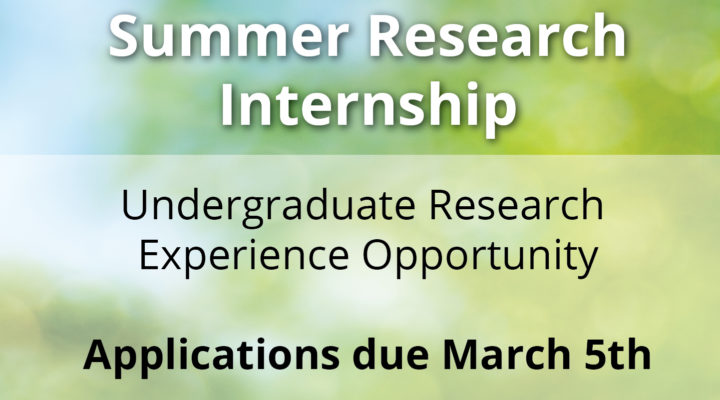 Summer Research Internship

Undergraduate Research Experience Opportunity

Applications due March 5th